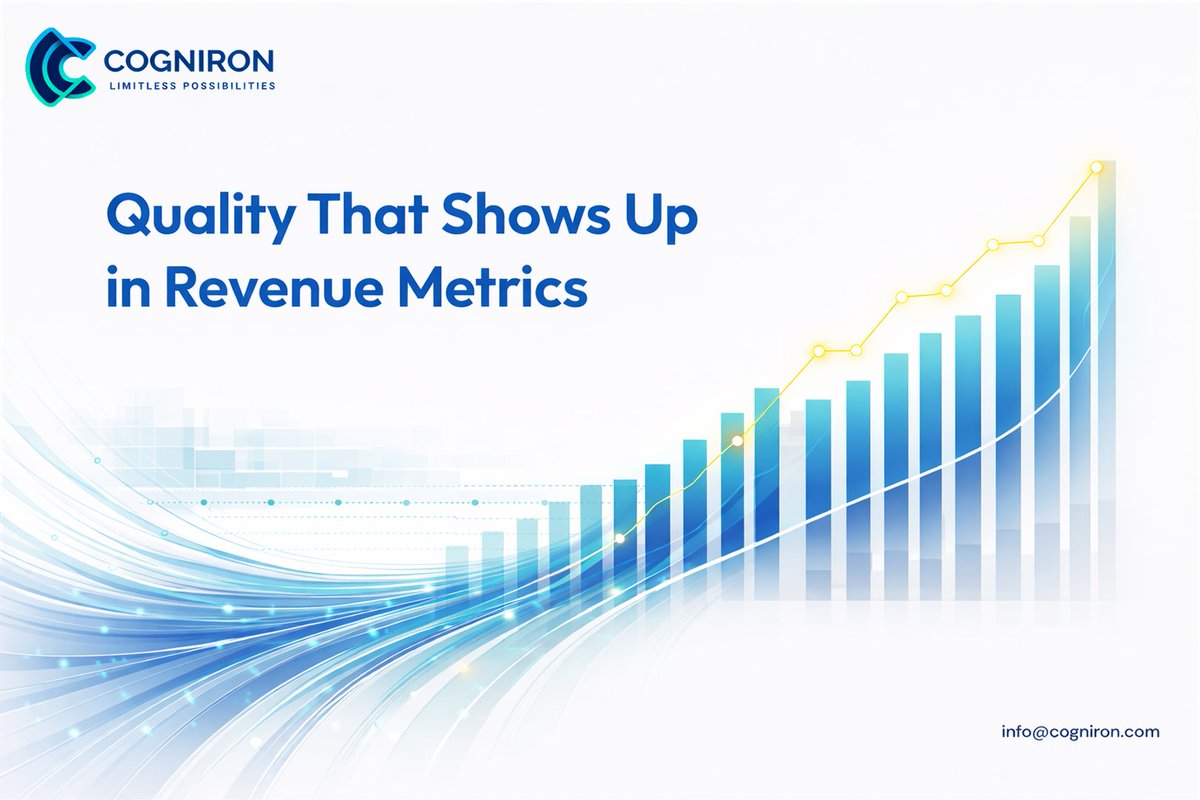 COGNIRON
LIMITLESS POSSIBILITIES

Quality That Shows Up in Revenue Metrics

info@cogniron.com